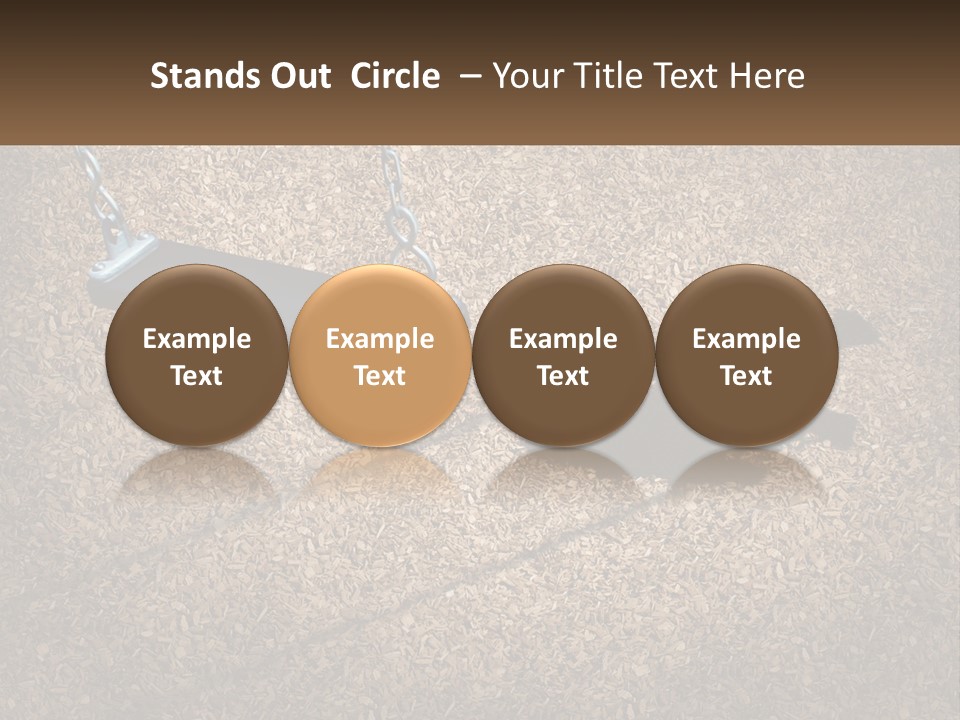 Stands Out  Circle  – Your Title Text Here

Example Text

Example Text

Example Text

Example Text